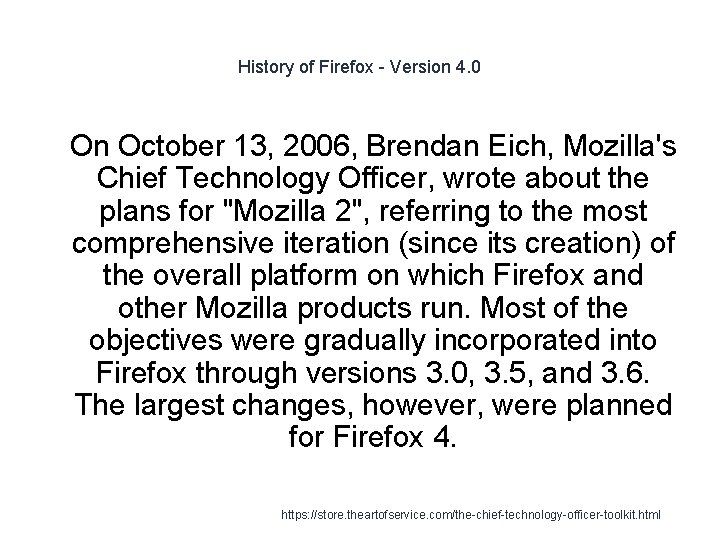 History of Firefox - Version 4.0

On October 13, 2006, Brendan Eich, Mozilla's Chief Technology Officer, wrote about the plans for "Mozilla 2", referring to the most comprehensive iteration (since its creation) of the overall platform on which Firefox and other Mozilla products run. Most of the objectives were gradually incorporated into Firefox through versions 3.0, 3.5, and 3.6. The largest changes, however, were planned for Firefox 4.

https://store.theartofservice.com/the-chief-technology-officer-toolkit.html